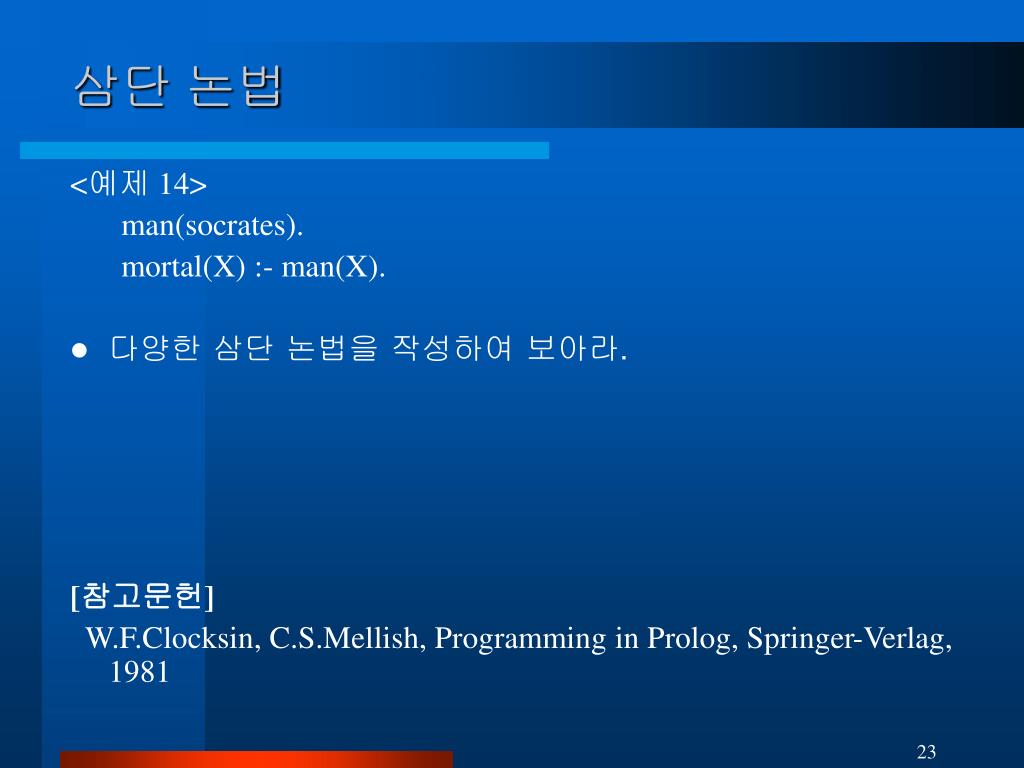 삼단 논법

<예제 14>
man(socrates).
mortal(X) :- man(X).

● 다양한 삼단 논법을 작성하여 보아라.

[참고문헌]
W.F.Clocksin, C.S.Mellish, Programming in Prolog, Springer-Verlag, 1981

23